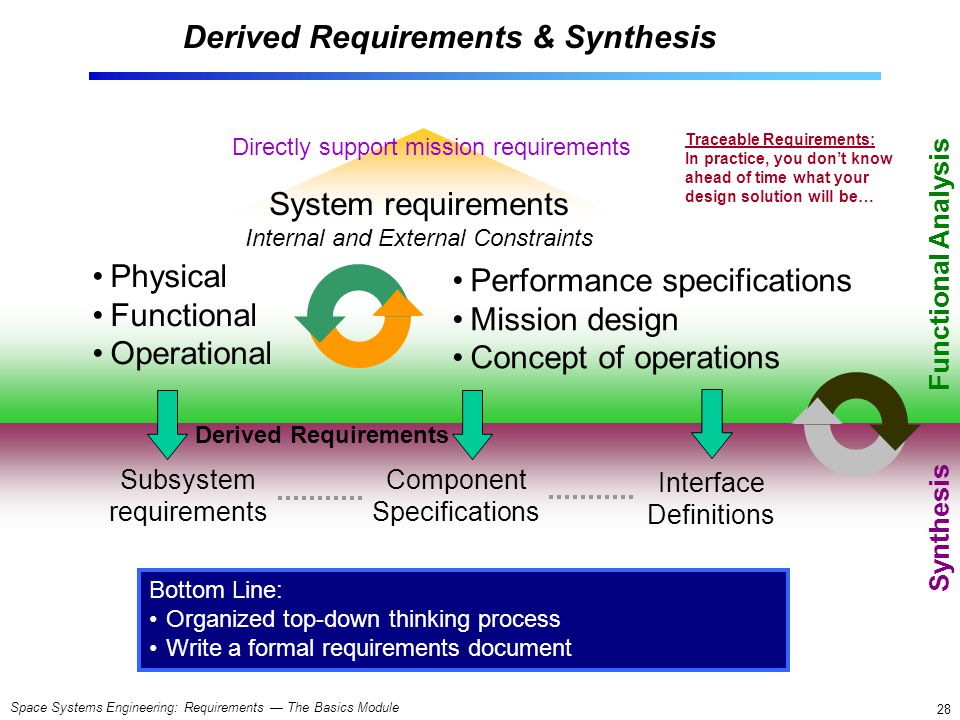 Derived Requirements & Synthesis

Directly support mission requirements

Traceable Requirements:
In practice, you don't know ahead of time what your design solution will be…

System requirements
Internal and External Constraints

• Physical
• Functional
• Operational

• Performance specifications
• Mission design
• Concept of operations

Functional Analysis

Derived Requirements

Subsystem requirements

Component Specifications

Interface Definitions

Synthesis

Bottom Line:
• Organized top-down thinking process
• Write a formal requirements document

Space Systems Engineering: Requirements — The Basics Module

28